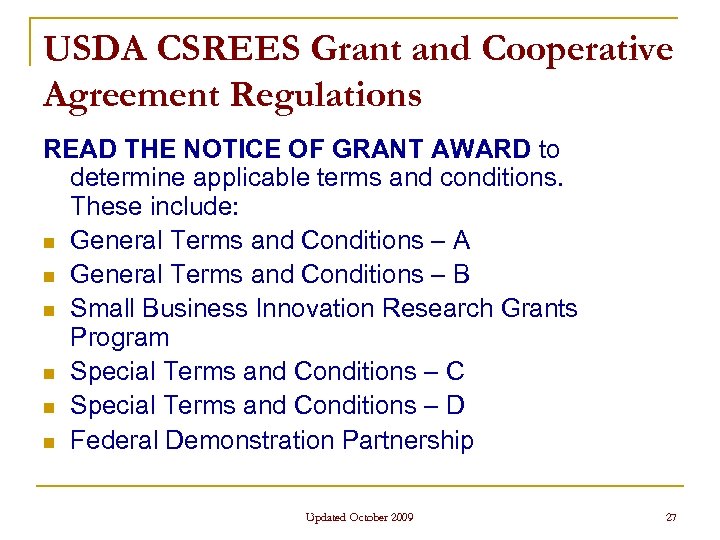 USDA CSREES Grant and Cooperative Agreement Regulations

READ THE NOTICE OF GRANT AWARD to determine applicable terms and conditions. These include:

- General Terms and Conditions – A
- General Terms and Conditions – B
- Small Business Innovation Research Grants Program
- Special Terms and Conditions – C
- Special Terms and Conditions – D
- Federal Demonstration Partnership

Updated October 2009

27